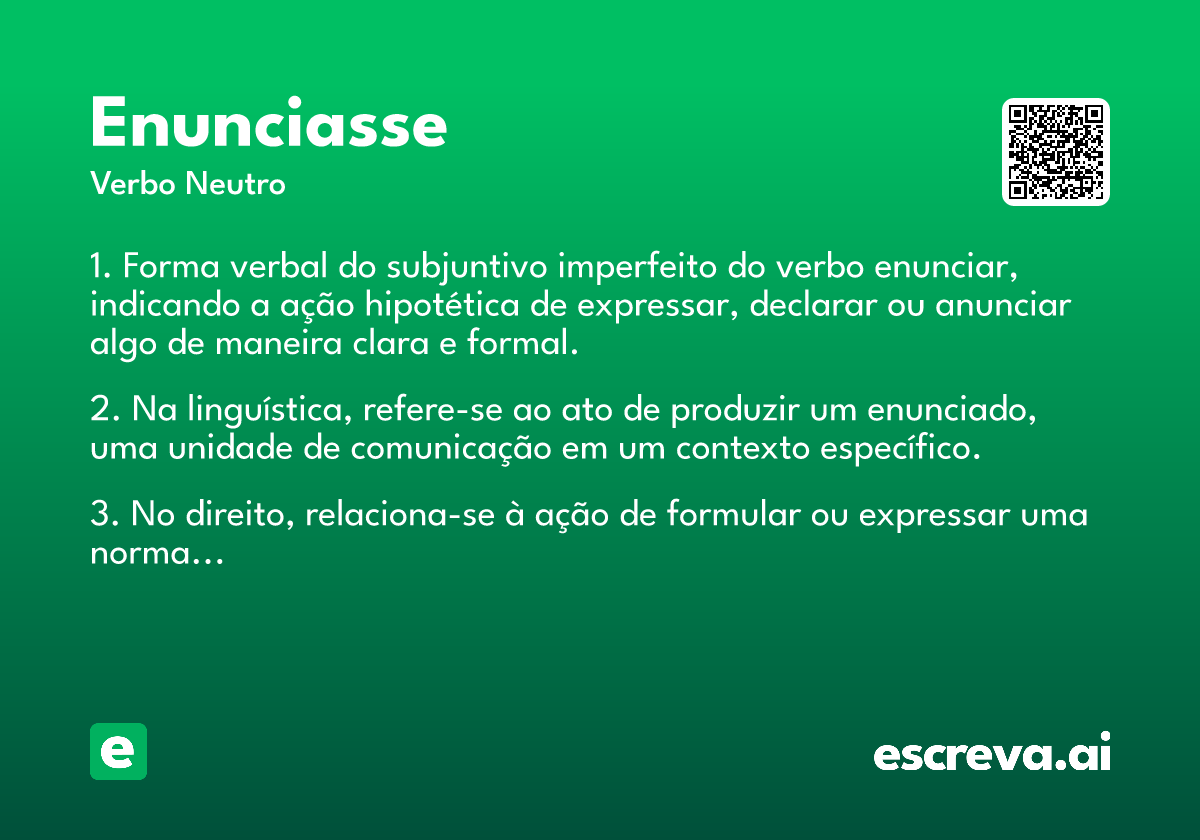 Enunciasse
Verbo Neutro

1. Forma verbal do subjuntivo imperfeito do verbo enunciar, indicando a ação hipotética de expressar, declarar ou anunciar algo de maneira clara e formal.

2. Na linguística, refere-se ao ato de produzir um enunciado, uma unidade de comunicação em um contexto específico.

3. No direito, relaciona-se à ação de formular ou expressar uma norma...

e

escreva.ai